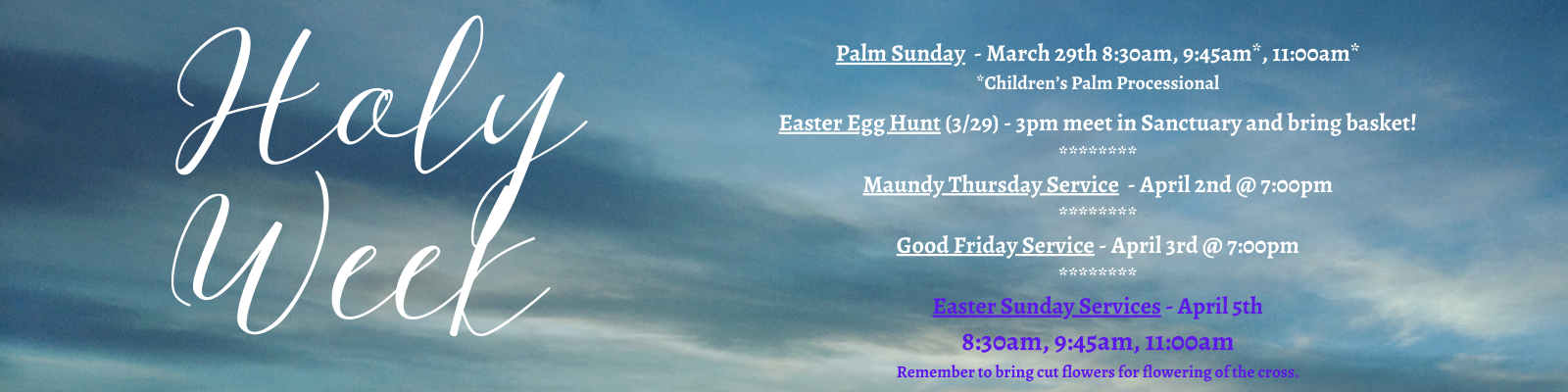 Holy Week

Palm Sunday - March 29th 8:30am, 9:45am*, 11:00am*
*Children's Palm Processional

Easter Egg Hunt (3/29) - 3pm meet in Sanctuary and bring basket!
********

Maundy Thursday Service - April 2nd @ 7:00pm
********

Good Friday Service - April 3rd @ 7:00pm
********

Easter Sunday Services - April 5th
8:30am, 9:45am, 11:00am
Remember to bring cut flowers for flowering of the cross.